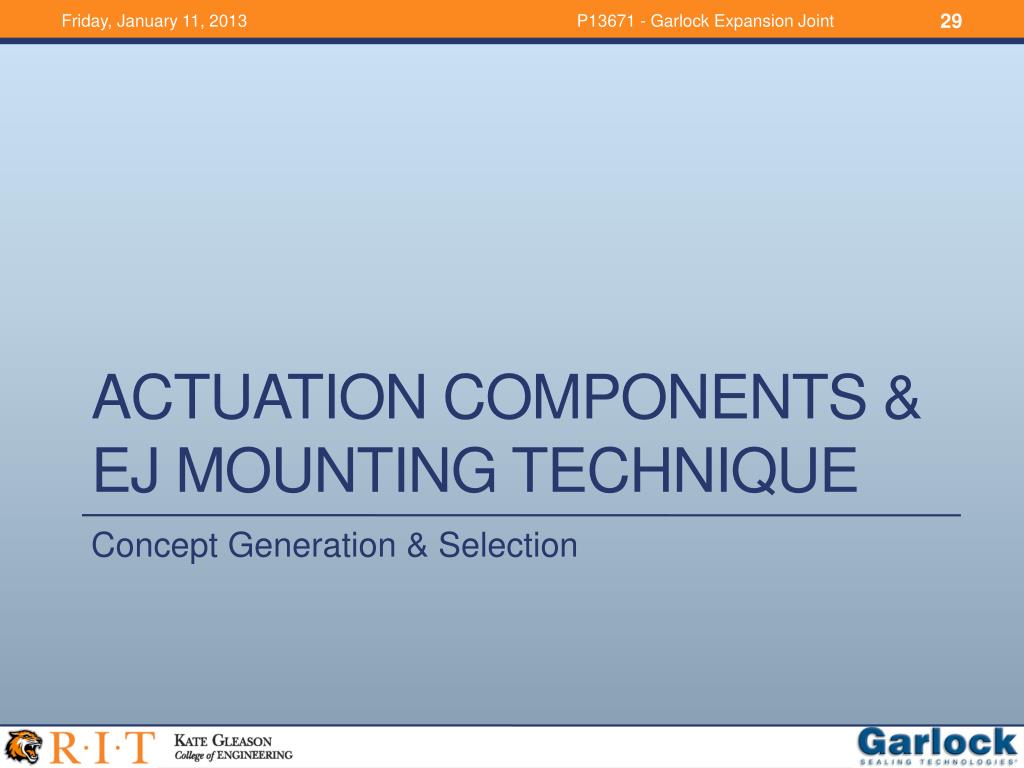 Friday, January 11, 2013

P13671 - Garlock Expansion Joint

29

ACTUATION COMPONENTS & EJ MOUNTING TECHNIQUE

Concept Generation & Selection

R·I·T

KATE GLEASON
College of ENGINEERING

Garlock
SEALING TECHNOLOGIES